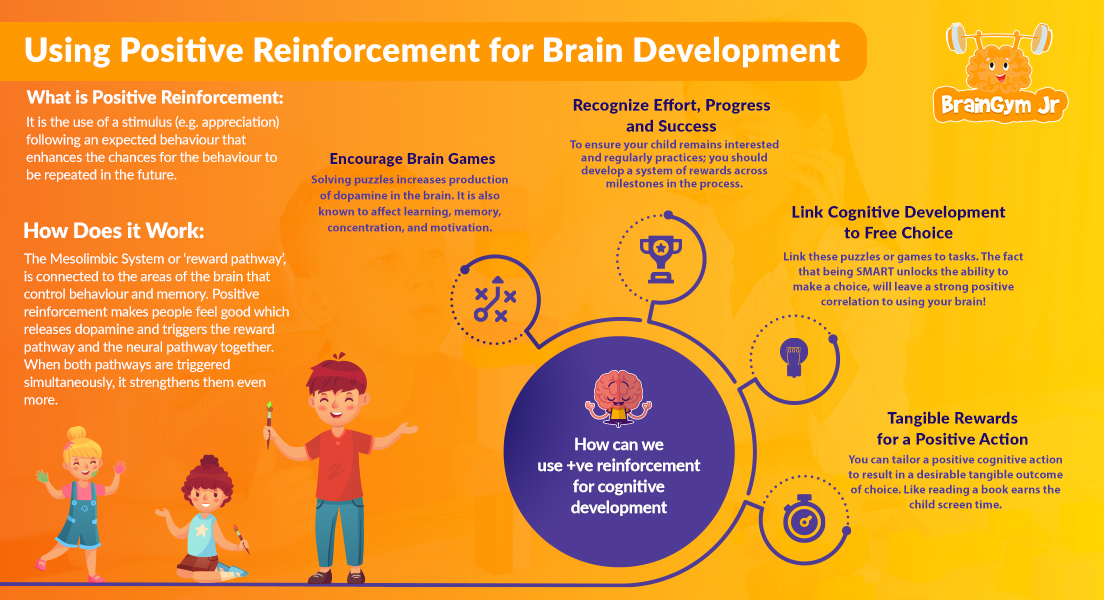 Using Positive Reinforcement for Brain Development

BrainGym Jr

What is Positive Reinforcement:

It is the use of a stimulus (e.g. appreciation) following an expected behaviour that enhances the chances for the behaviour to be repeated in the future.

How Does it Work:

The Mesolimbic System or 'reward pathway', is connected to the areas of the brain that control behaviour and memory. Positive reinforcement makes people feel good which releases dopamine and triggers the reward pathway and the neural pathway together. When both pathways are triggered simultaneously, it strengthens them even more.

Encourage Brain Games

Solving puzzles increases production of dopamine in the brain. It is also known to affect learning, memory, concentration, and motivation.

Recognize Effort, Progress and Success

To ensure your child remains interested and regularly practices; you should develop a system of rewards across milestones in the process.

Link Cognitive Development to Free Choice

Link these puzzles or games to tasks. The fact that being SMART unlocks the ability to make a choice, will leave a strong positive correlation to using your brain!

Tangible Rewards for a Positive Action

You can tailor a positive cognitive action to result in a desirable tangible outcome of choice. Like reading a book earns the child screen time.

How can we use +ve reinforcement for cognitive development